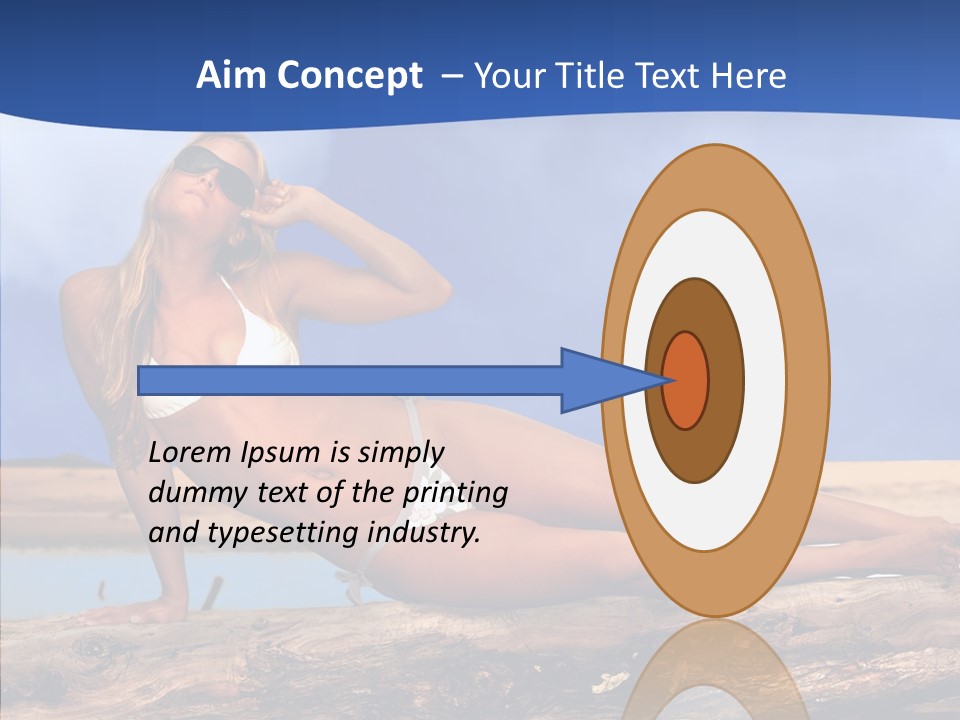 Aim Concept – Your Title Text Here

Lorem Ipsum is simply dummy text of the printing and typesetting industry.